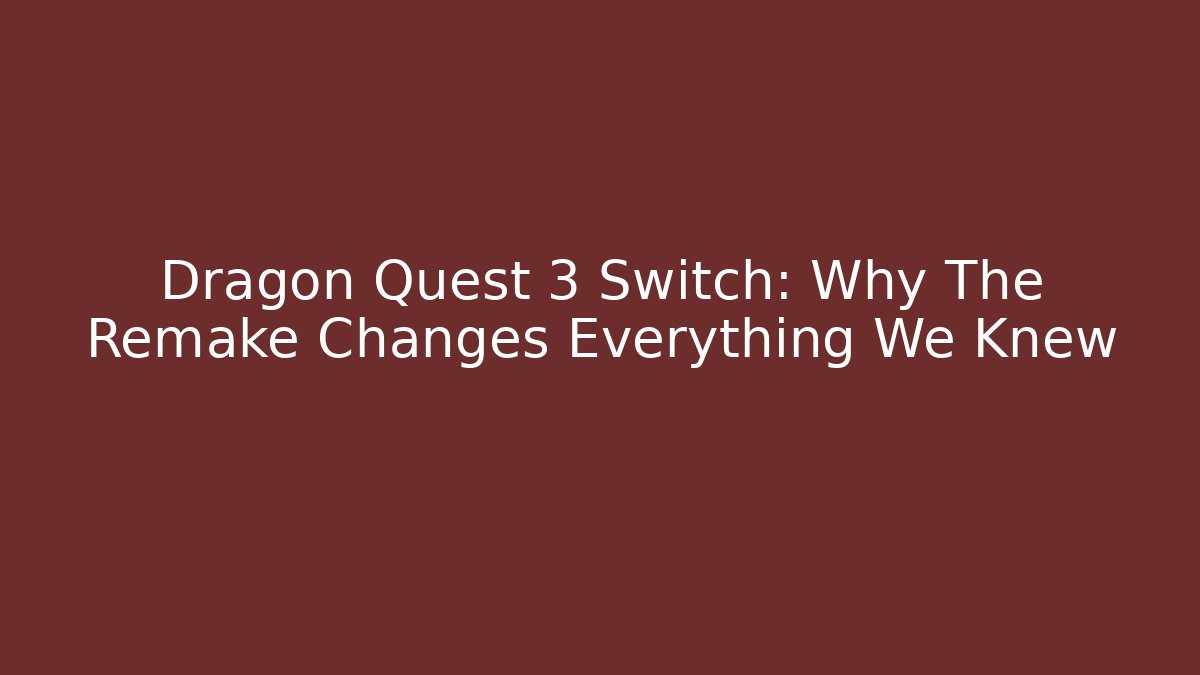 Dragon Quest 3 Switch: Why The Remake Changes Everything We Knew